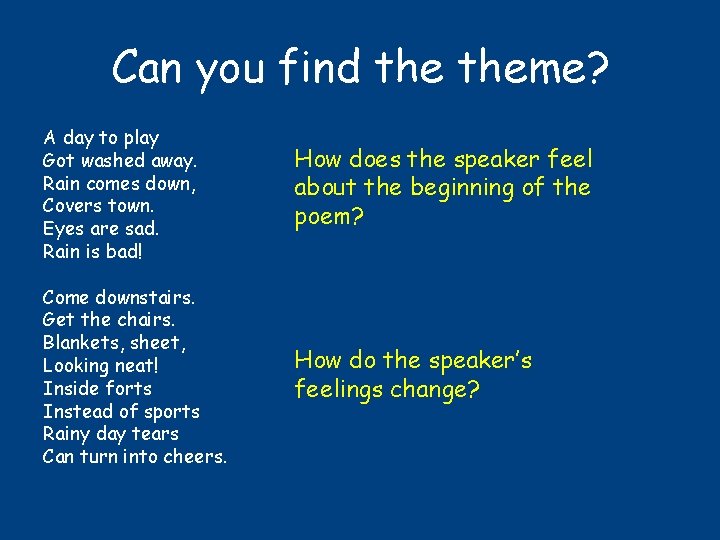 Can you find the theme?

A day to play
Got washed away.
Rain comes down,
Covers town.
Eyes are sad.
Rain is bad!

Come downstairs.
Get the chairs.
Blankets, sheet,
Looking neat!
Inside forts
Instead of sports
Rainy day tears
Can turn into cheers.

How does the speaker feel about the beginning of the poem?

How do the speaker's feelings change?